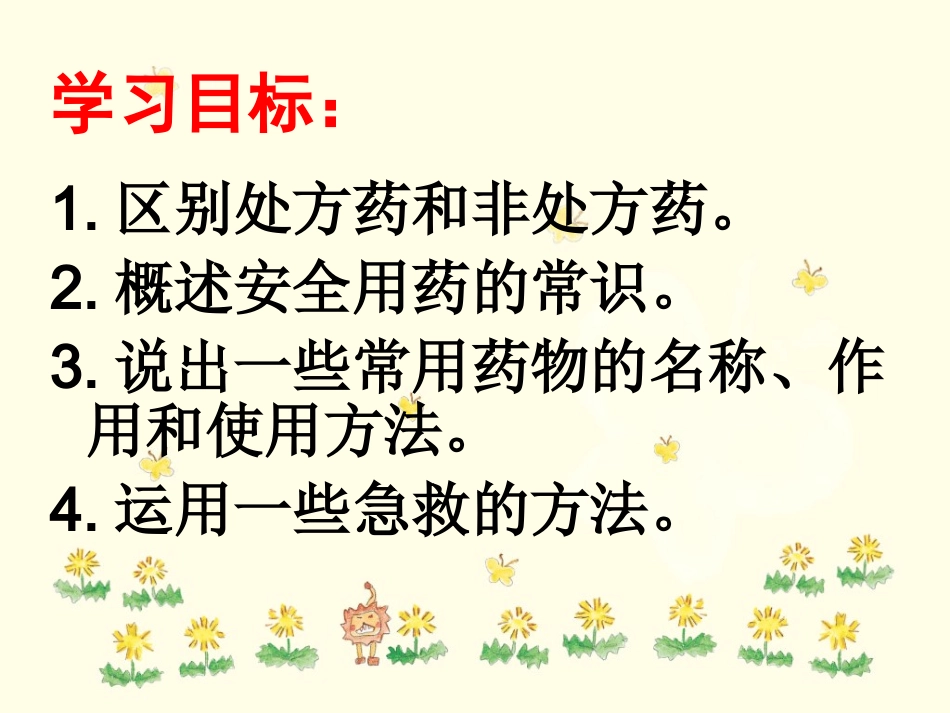 学习目标：

1. 区别处方药和非处方药。

2. 概述安全用药的常识。

3. 说出一些常用药物的名称、作用和使用方法。

4. 运用一些急救的方法。